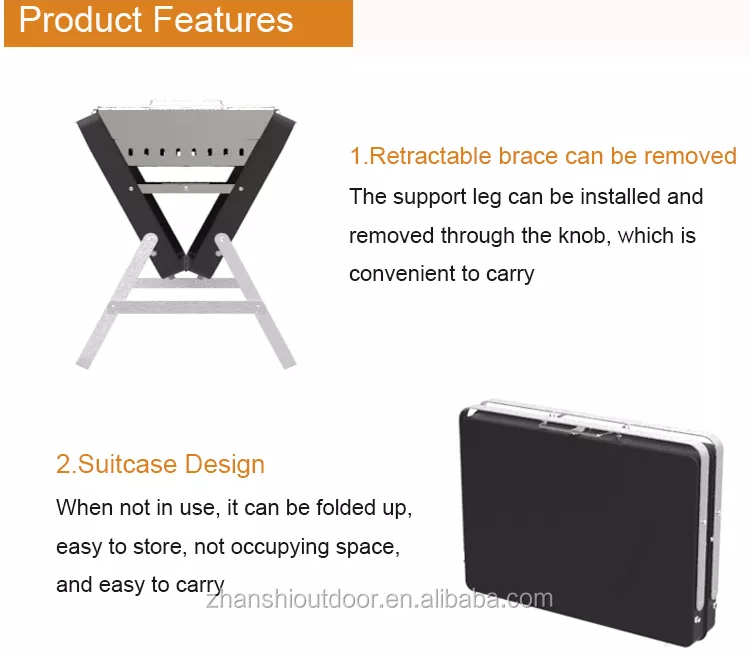 Product Features

1.Retractable brace can be removed

The support leg can be installed and removed through the knob, which is convenient to carry

2.Suitcase Design

When not in use, it can be folded up, easy to store, not occupying space, and easy to carry

zhanshioutdoor.en.alibaba.com